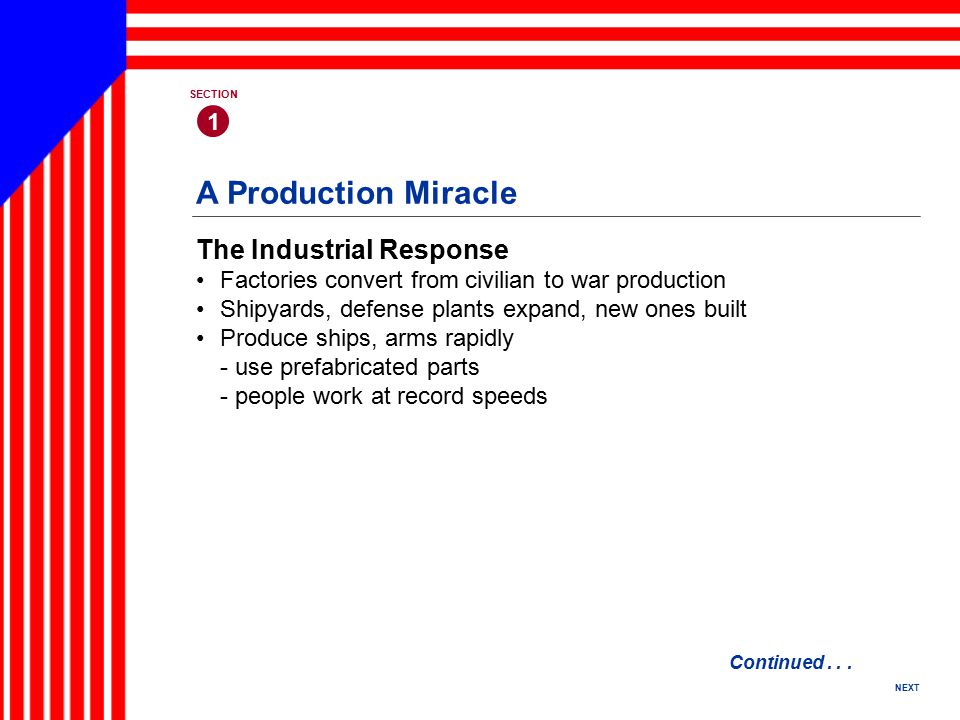 SECTION
1

A Production Miracle

The Industrial Response
• Factories convert from civilian to war production
• Shipyards, defense plants expand, new ones built
• Produce ships, arms rapidly
- use prefabricated parts
- people work at record speeds

Continued . . .

NEXT